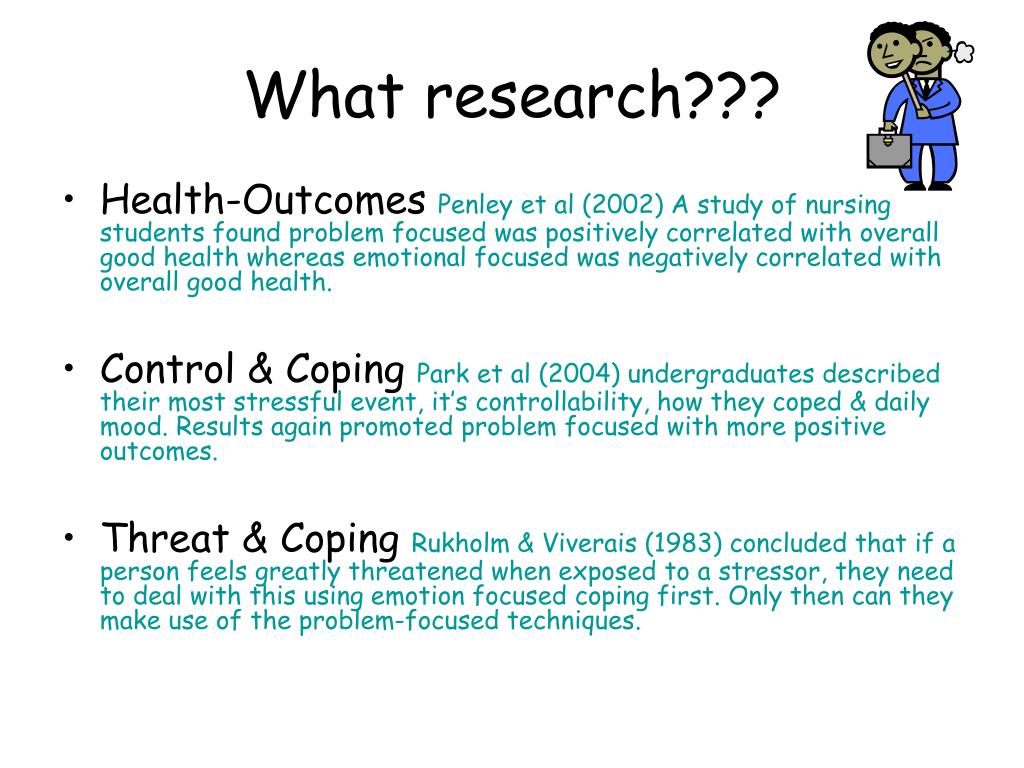 What research???

• Health-Outcomes Penley et al (2002) A study of nursing students found problem focused was positively correlated with overall good health whereas emotional focused was negatively correlated with overall good health.

• Control & Coping Park et al (2004) undergraduates described their most stressful event, it's controllability, how they coped & daily mood. Results again promoted problem focused with more positive outcomes.

• Threat & Coping Rukholm & Viverais (1983) concluded that if a person feels greatly threatened when exposed to a stressor, they need to deal with this using emotion focused coping first. Only then can they make use of the problem-focused techniques.